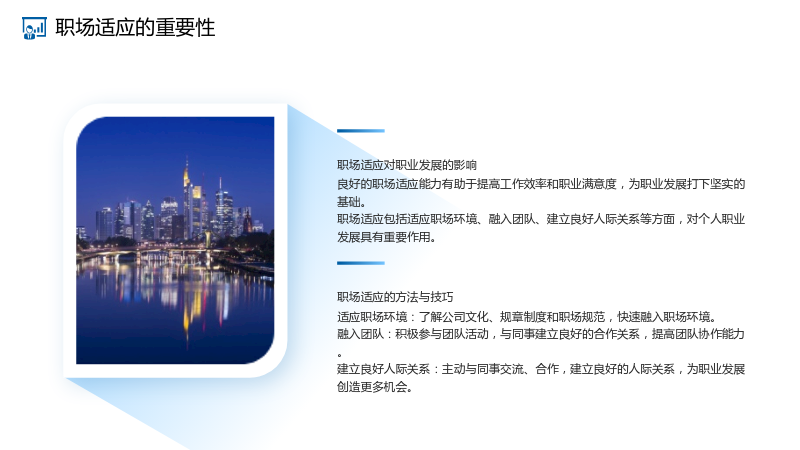 职场适应的重要性

职场适应对职业发展的影响

良好的职场适应能力有助于提高工作效率和职业满意度，为职业发展打下坚实的基础。

职场适应包括适应职场环境、融入团队、建立良好人际关系等方面，对个人职业发展具有重要作用。

职场适应的方法与技巧

适应职场环境：了解公司文化、规章制度和职场规范，快速融入职场环境。

融入团队：积极参与团队活动，与同事建立良好的合作关系，提高团队协作能力。

建立良好人际关系：主动与同事交流、合作，建立良好的人际关系，为职业发展创造更多机会。